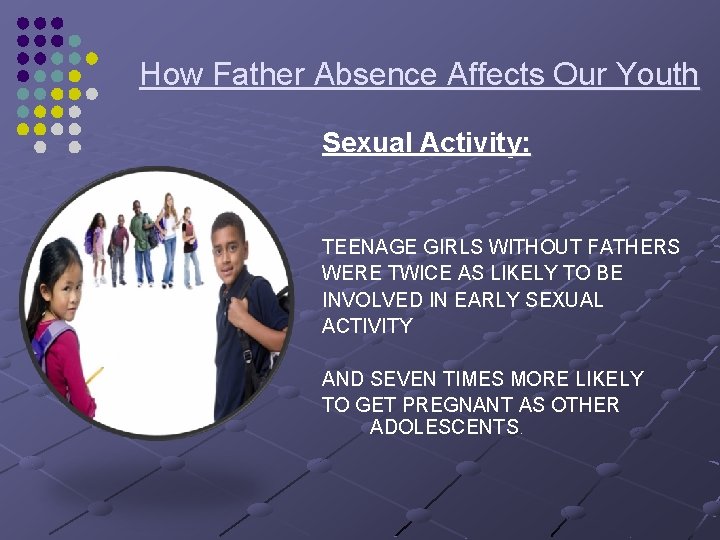 How Father Absence Affects Our Youth

Sexual Activity:

TEENAGE GIRLS WITHOUT FATHERS WERE TWICE AS LIKELY TO BE INVOLVED IN EARLY SEXUAL ACTIVITY

AND SEVEN TIMES MORE LIKELY TO GET PREGNANT AS OTHER ADOLESCENTS.